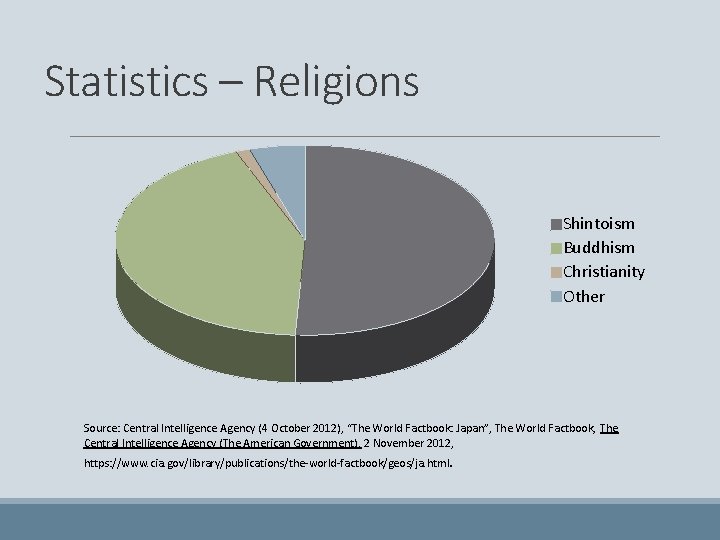 Statistics – Religions

Shintoism
Buddhism
Christianity
Other

Source: Central Intelligence Agency (4 October 2012), "The World Factbook: Japan", The World Factbook, The Central Intelligence Agency (The American Government), 2 November 2012,

https://www.cia.gov/library/publications/the-world-factbook/geos/ja.html.